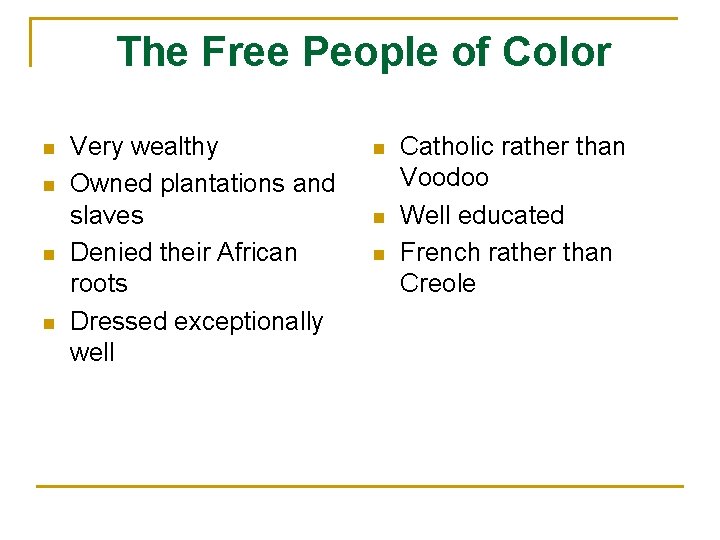 The Free People of Color

- Very wealthy
- Owned plantations and slaves
- Denied their African roots
- Dressed exceptionally well

- Catholic rather than Voodoo
- Well educated
- French rather than Creole